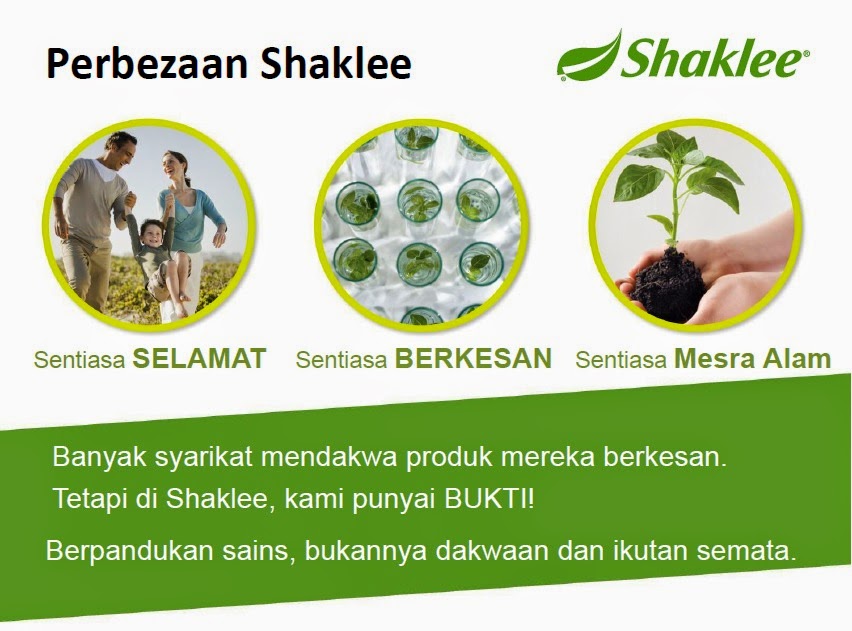 Perbezaan Shaklee

Shaklee®

Sentiasa SELAMAT

Sentiasa BERKESAN

Sentiasa Mesra Alam

Banyak syarikat mendakwa produk mereka berkesan.
Tetapi di Shaklee, kami punyai BUKTI!

Berpandukan sains, bukannya dakwaan dan ikutan semata.